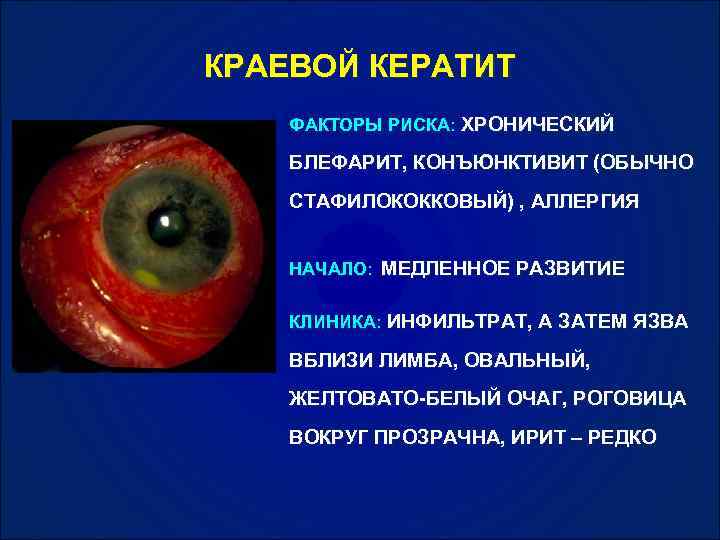 КРАЕВОЙ КЕРАТИТ

ФАКТОРЫ РИСКА: ХРОНИЧЕСКИЙ БЛЕФАРИТ, КОНЪЮНКТИВИТ (ОБЫЧНО СТАФИЛОКОККОВЫЙ) , АЛЛЕРГИЯ

НАЧАЛО: МЕДЛЕННОЕ РАЗВИТИЕ

КЛИНИКА: ИНФИЛЬТРАТ, А ЗАТЕМ ЯЗВА ВБЛИЗИ ЛИМБА, ОВАЛЬНЫЙ, ЖЕЛТОВАТО-БЕЛЫЙ ОЧАГ, РОГОВИЦА ВОКРУГ ПРОЗРАЧНА, ИРИТ – РЕДКО